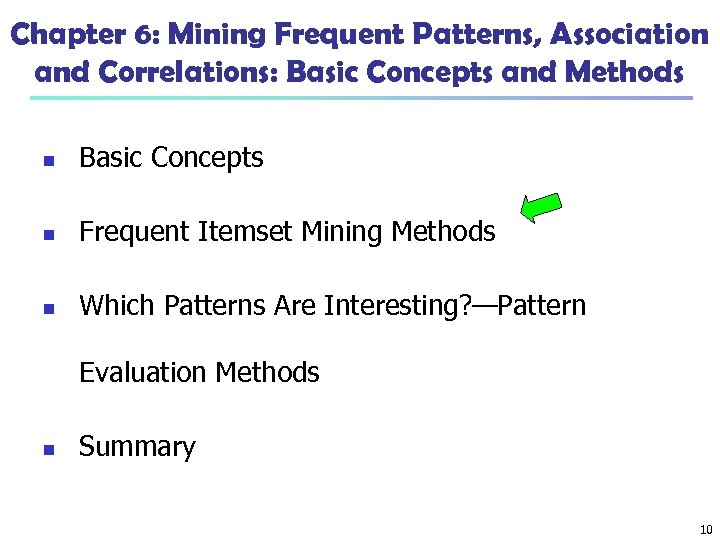 Chapter 6: Mining Frequent Patterns, Association and Correlations: Basic Concepts and Methods

- Basic Concepts
- Frequent Itemset Mining Methods
- Which Patterns Are Interesting?—Pattern Evaluation Methods
- Summary

10